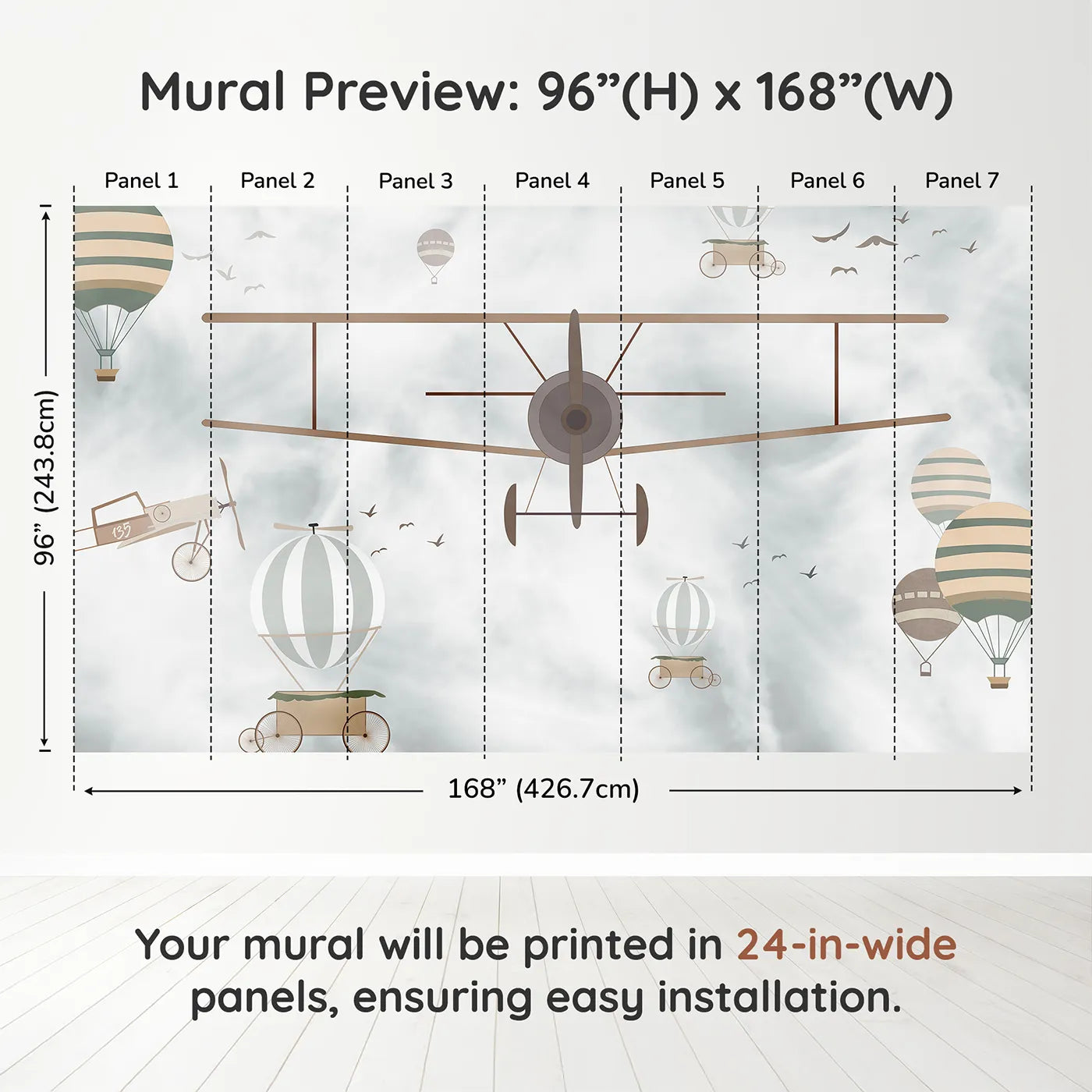 Mural Preview: 96”(H) x 168”(W)

Panel 1 Panel 2 Panel 3 Panel 4 Panel 5 Panel 6 Panel 7

96” (243.8cm)

135

168” (426.7cm)

Your mural will be printed in 24-in-wide panels, ensuring easy installation.